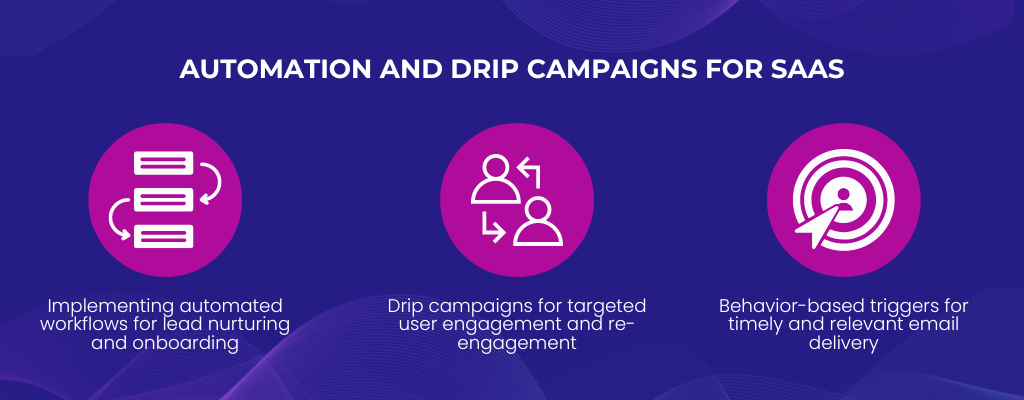 AUTOMATION AND DRIP CAMPAIGNS FOR SAAS

Implementing automated workflows for lead nurturing and onboarding

Drip campaigns for targeted user engagement and re-engagement

Behavior-based triggers for timely and relevant email delivery